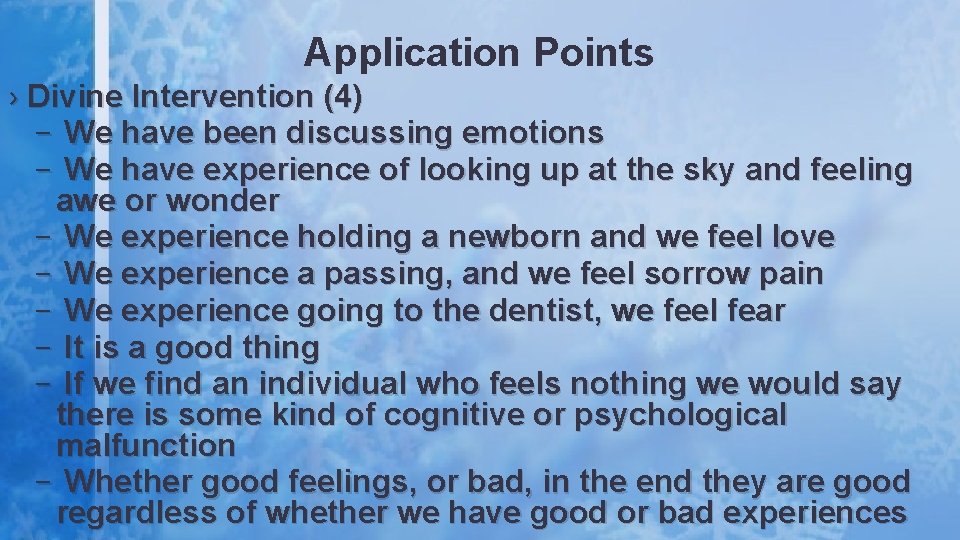 Application Points

› Divine Intervention (4)
– We have been discussing emotions
– We have experience of looking up at the sky and feeling awe or wonder
– We experience holding a newborn and we feel love
– We experience a passing, and we feel sorrow pain
– We experience going to the dentist, we feel fear
– It is a good thing
– If we find an individual who feels nothing we would say there is some kind of cognitive or psychological malfunction
– Whether good feelings, or bad, in the end they are good regardless of whether we have good or bad experiences